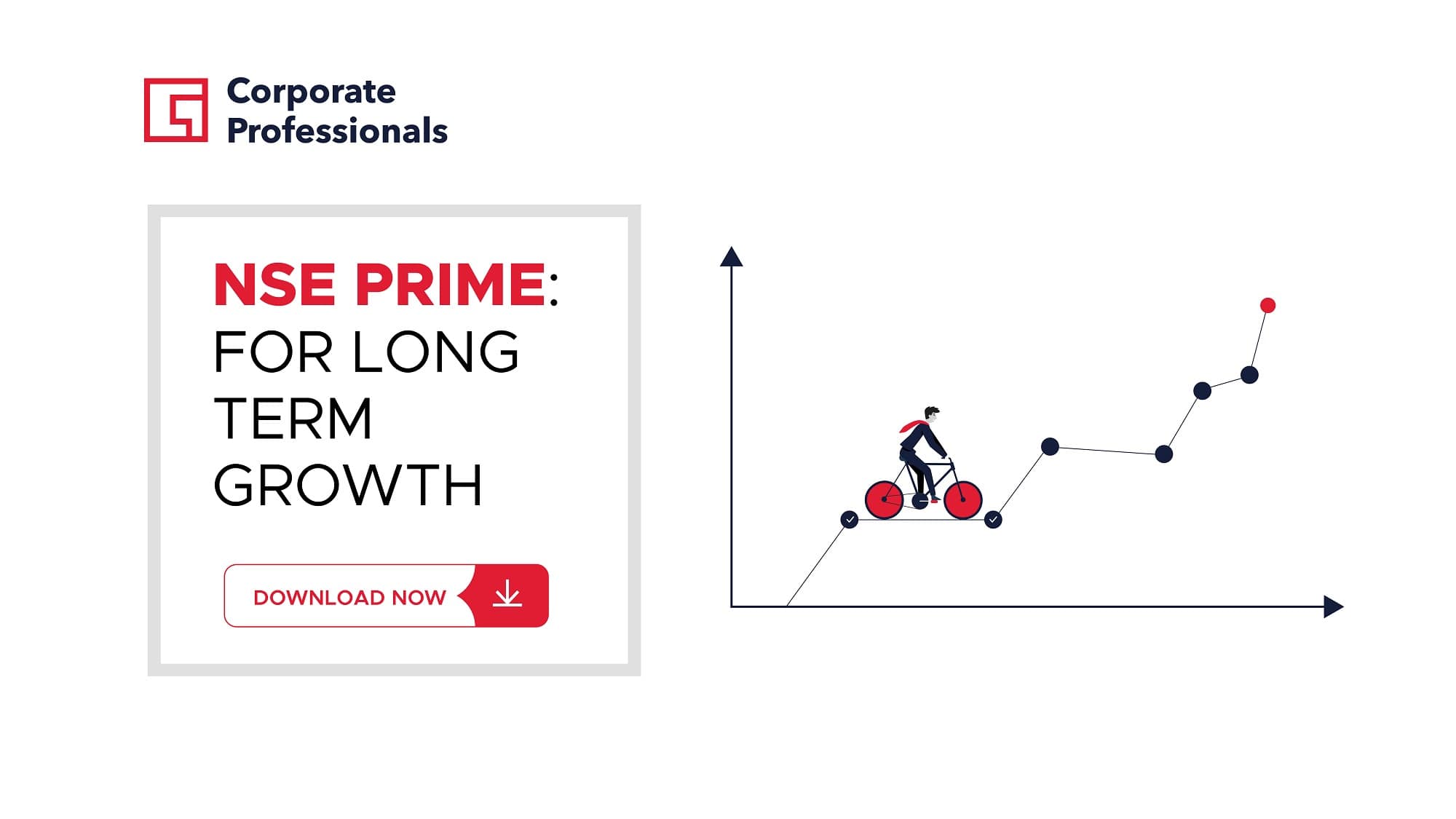 Corporate Professionals

NSE PRIME: FOR LONG TERM GROWTH

DOWNLOAD NOW